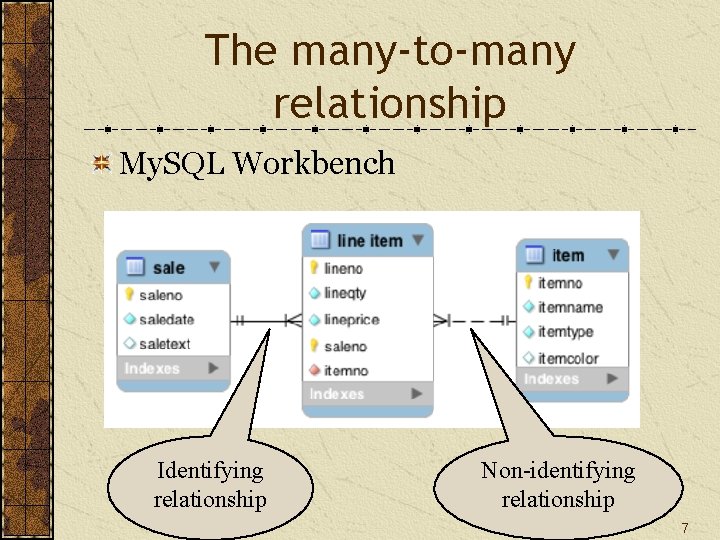 The many-to-many relationship

MySQL Workbench

sale
saleno
saledate
saletext
Indexes

line item
lineno
lineqty
lineprice
saleno
itemno
Indexes

item
itemno
itemname
itemtype
itemcolor
Indexes

Identifying relationship

Non-identifying relationship

7